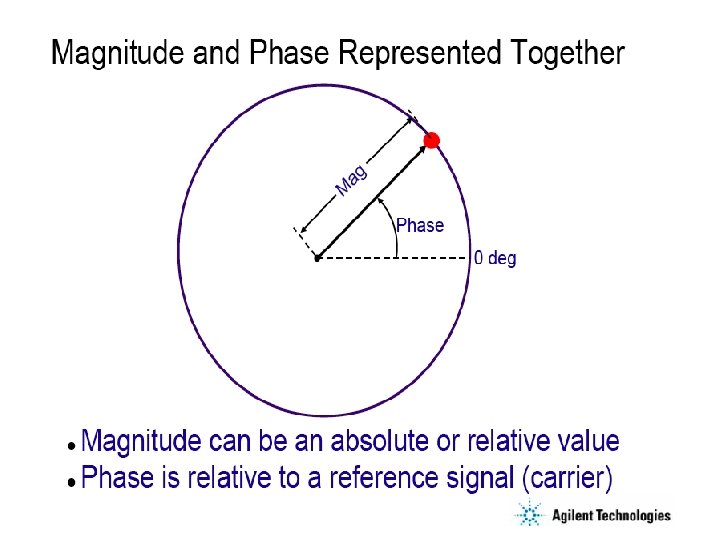 Magnitude and Phase Represented Together

Mag

Phase

0 deg

• Magnitude can be an absolute or relative value
• Phase is relative to a reference signal (carrier)

Agilent Technologies